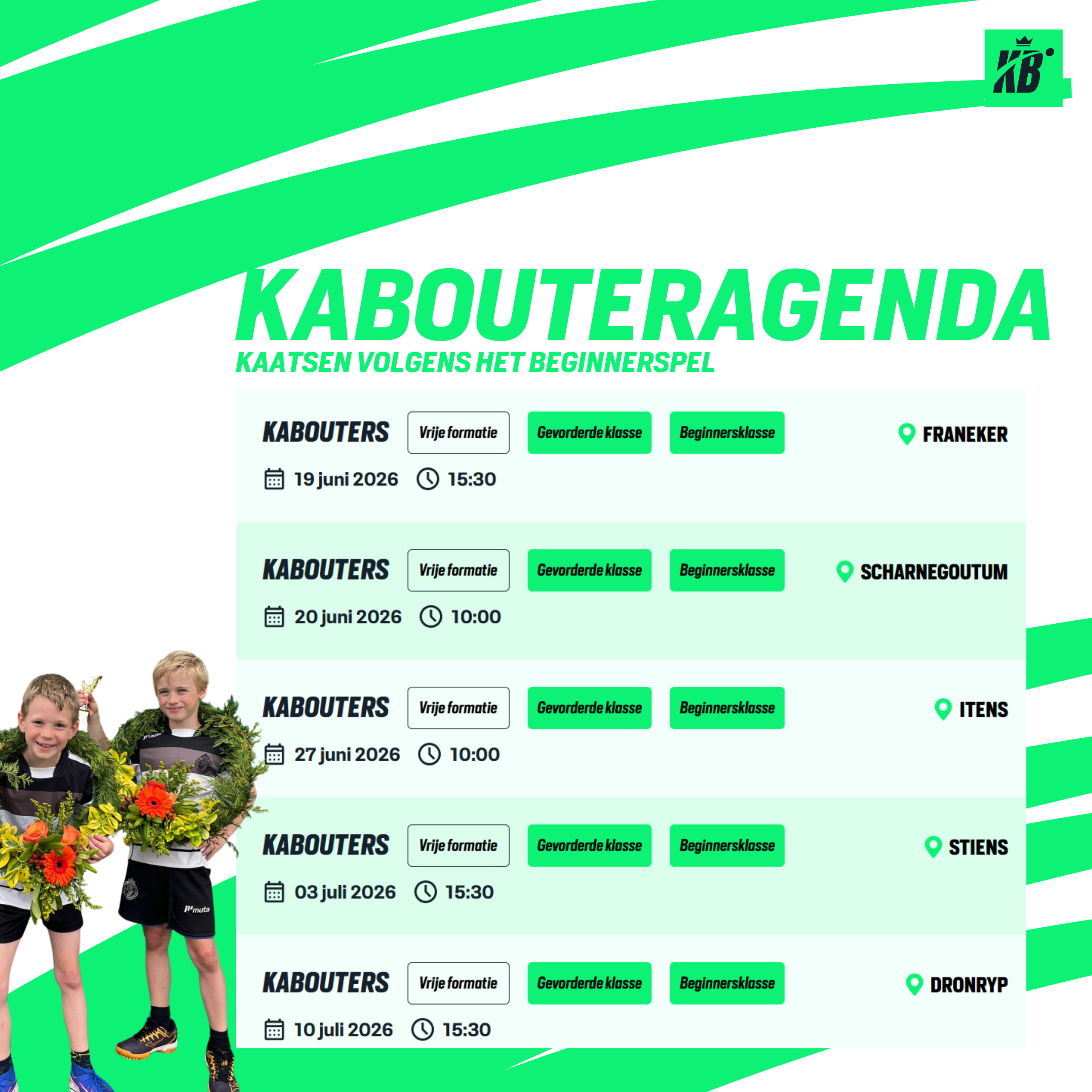 KB

KABOUTERAGENDA
KAATSEN VOLGENS HET BEGINNERSPEL

KABOUTERS Vrije formatie Gevorderde klasse Beginnersklasse FRANEKER
19 juni 2026 15:30

KABOUTERS Vrije formatie Gevorderde klasse Beginnersklasse SCHARNEGOUTUM
20 juni 2026 10:00

KABOUTERS Vrije formatie Gevorderde klasse Beginnersklasse ITENS
27 juni 2026 10:00

KABOUTERS Vrije formatie Gevorderde klasse Beginnersklasse STIENS
03 juli 2026 15:30

KABOUTERS Vrije formatie Gevorderde klasse Beginnersklasse DRONRYP
10 juli 2026 15:30